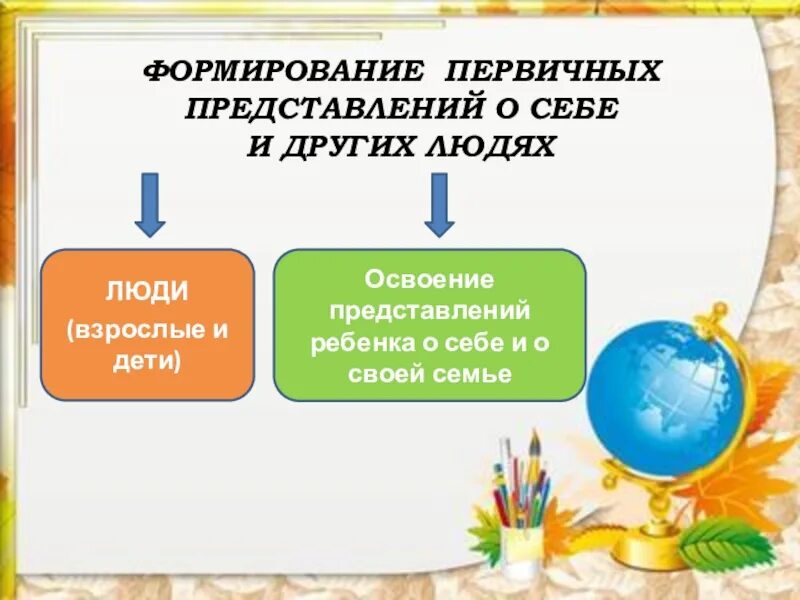 ФОРМИРОВАНИЕ ПЕРВИЧНЫХ ПРЕДСТАВЛЕНИЙ О СЕБЕ И ДРУГИХ ЛЮДЯХ

ЛЮДИ

(взрослые и дети)

Освоение представлений ребенка о себе и о своей семье